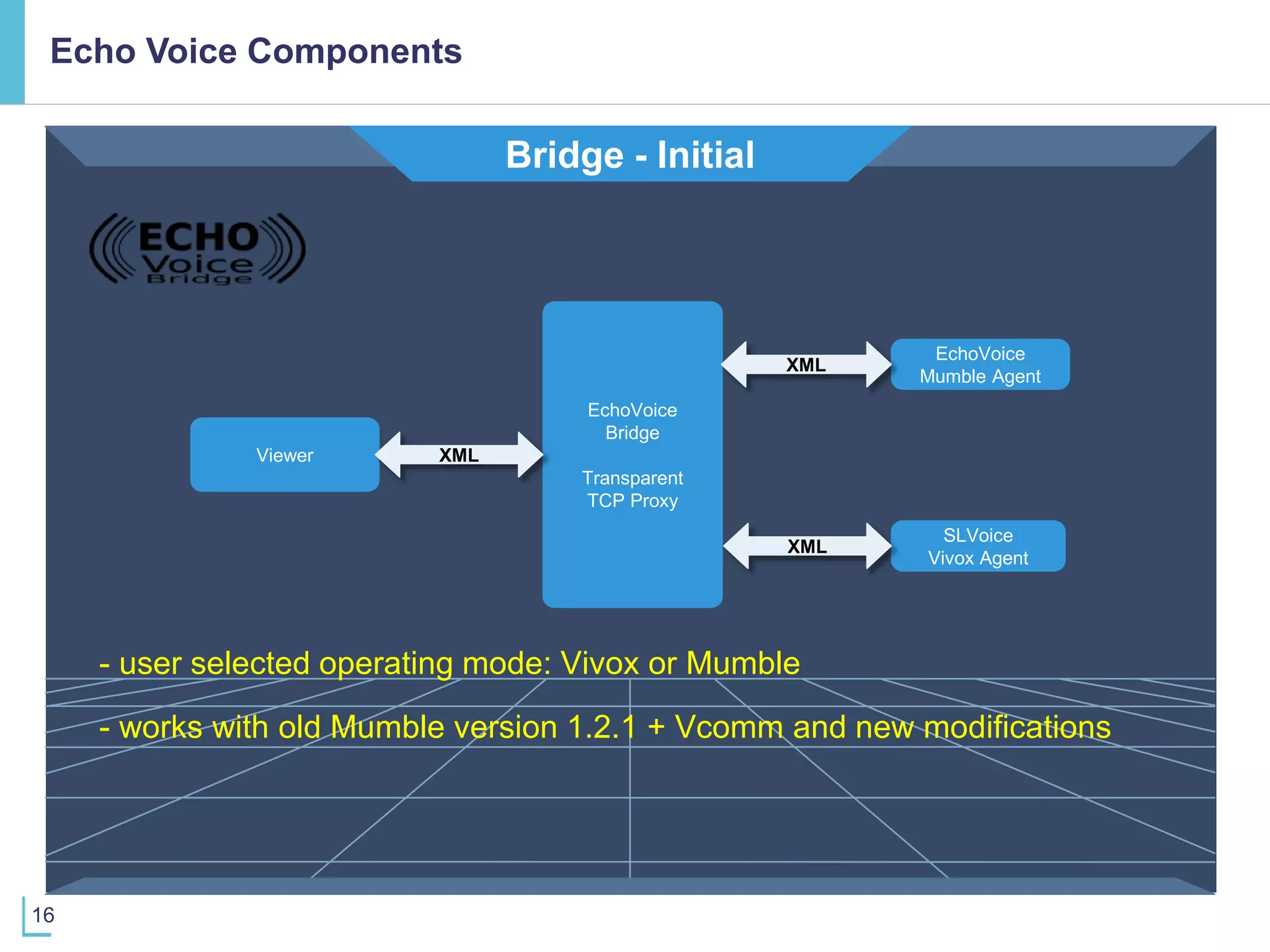 Echo Voice Components

Bridge - Initial

ECHO
Voice
Bridge

Viewer

XML

EchoVoice
Bridge

Transparent
TCP Proxy

XML

EchoVoice
Mumble Agent

XML

SLVoice
Vivox Agent

- user selected operating mode: Vivox or Mumble

- works with old Mumble version 1.2.1 + Vcomm and new modifications

16